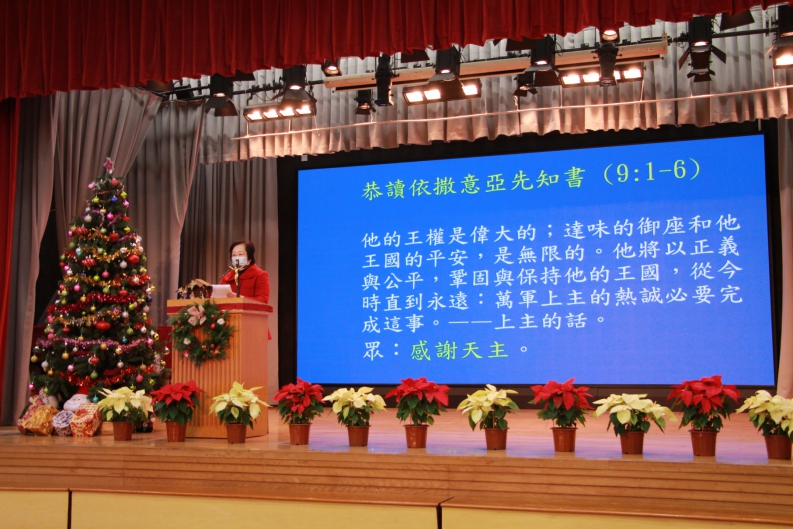 恭讀依撒意亞先知書（9:1-6）

他的王權是偉大的；達味的御座和他王國的平安，是無限的。他將以正義與公平，鞏固與保持他的王國，從今時直到永遠：萬軍上主的熱誠必要完成這事。——上主的話。

眾：感謝天主。